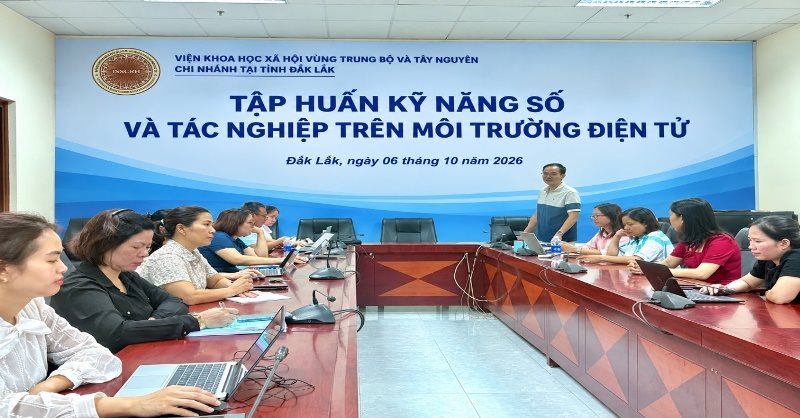 VIỆN KHOA HỌC XÃ HỘI VÙNG TRUNG BỘ VÀ TÂY NGUYÊN
CHI NHÁNH TẠI TỈNH ĐẮK LẮK

TẬP HUẤN KỸ NĂNG SỐ
VÀ TÁC NGHIỆP TRÊN MÔI TRƯỜNG ĐIỆN TỬ

Đắk Lắk, ngày 06 tháng 10 năm 2026